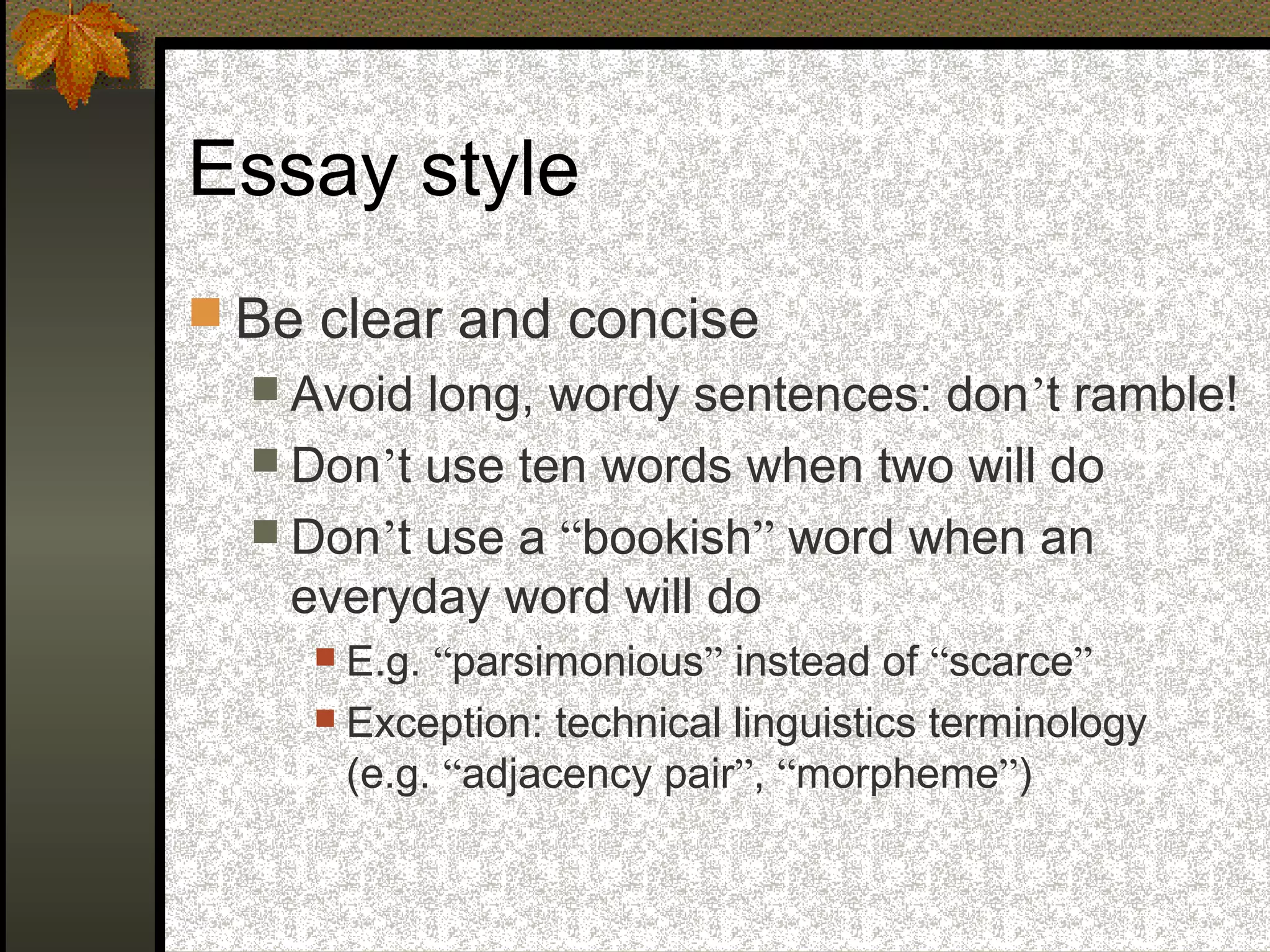 Essay style

Be clear and concise

Avoid long, wordy sentences: don’t ramble!

Don’t use ten words when two will do

Don’t use a “bookish” word when an everyday word will do

E.g. “parsimonious” instead of “scarce”

Exception: technical linguistics terminology (e.g. “adjacency pair”, “morpheme”)